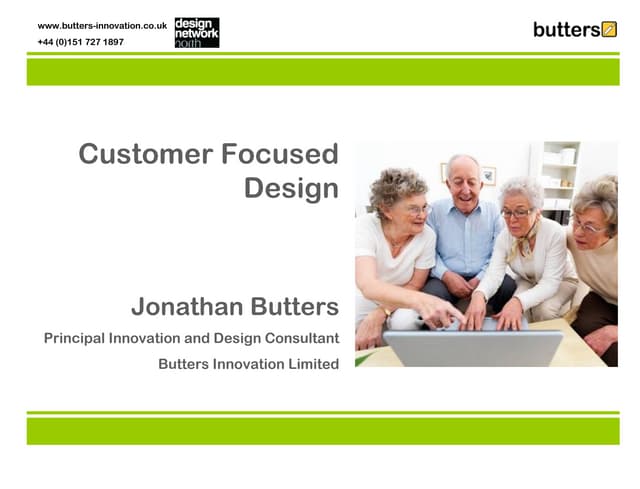 www.butters-innovation.co.uk
+44 (0)151 727 1897

design network north

butters

Customer Focused Design

Jonathan Butters

Principal Innovation and Design Consultant

Butters Innovation Limited